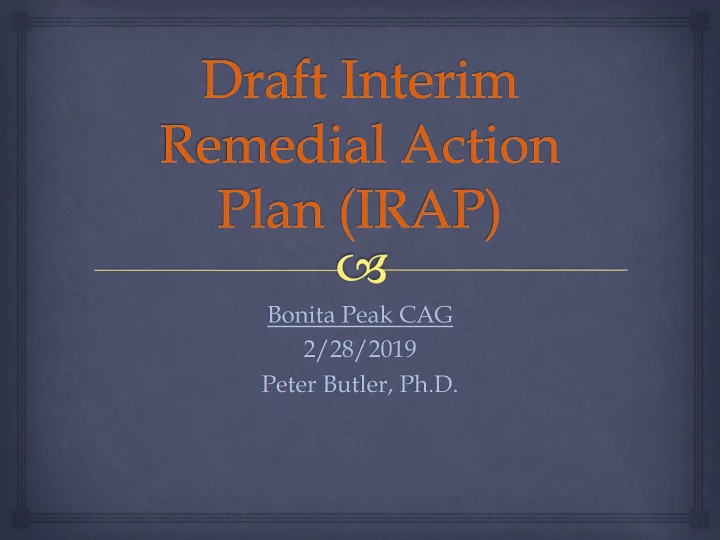 Draft Interim Remedial Action Plan (IRAP)

Bonita Peak CAG
2/28/2019
Peter Butler, Ph.D.